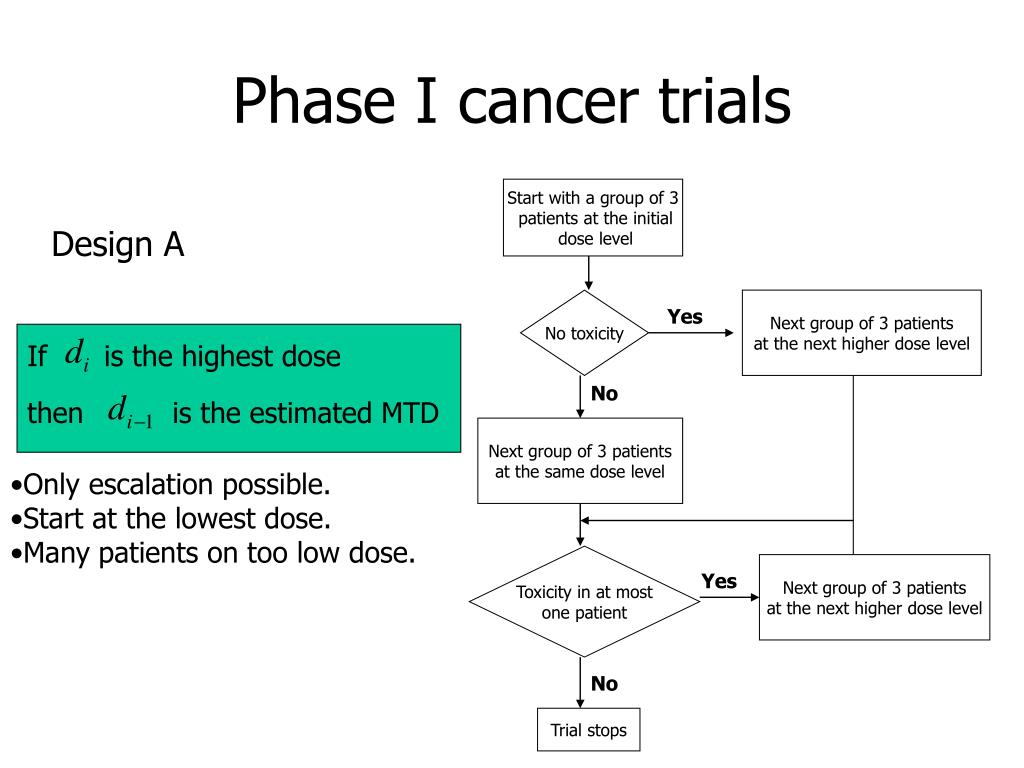 Phase I cancer trials

Design A

If $d_i$ is the highest dose

then $d_{i-1}$ is the estimated MTD

•Only escalation possible.
•Start at the lowest dose.
•Many patients on too low dose.

Start with a group of 3 patients at the initial dose level

No toxicity

Yes

Next group of 3 patients at the next higher dose level

No

Next group of 3 patients at the same dose level

Toxicity in at most one patient

Yes

Next group of 3 patients at the next higher dose level

No

Trial stops